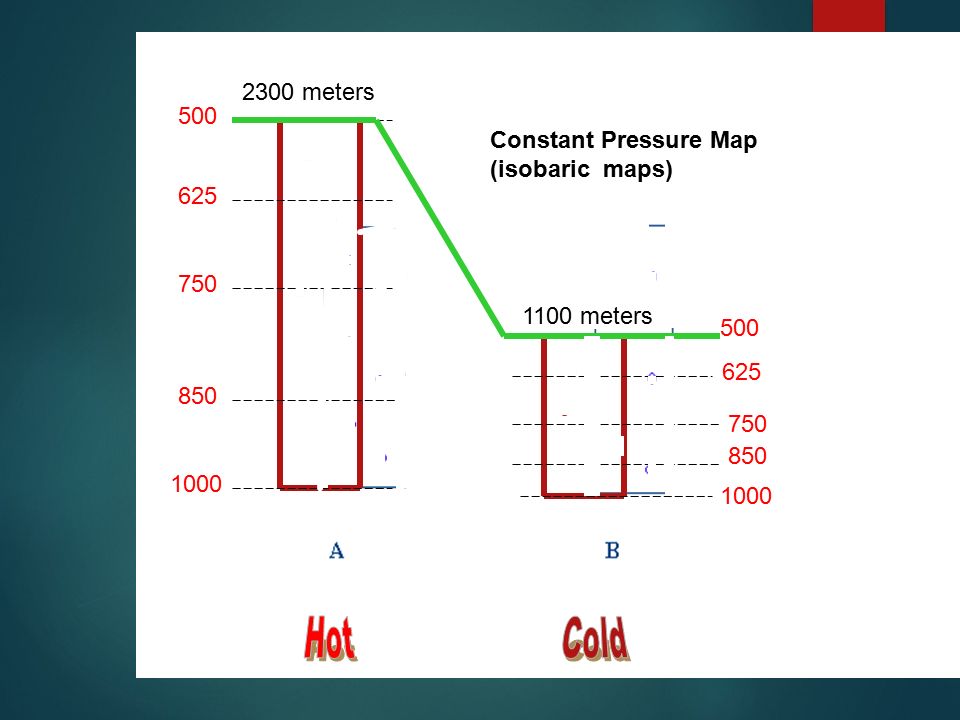 2300 meters

500

625

750

850

1000

Constant Pressure Map (isobaric maps)

1100 meters

500

625

750

850

1000

A

B

Hot

Cold